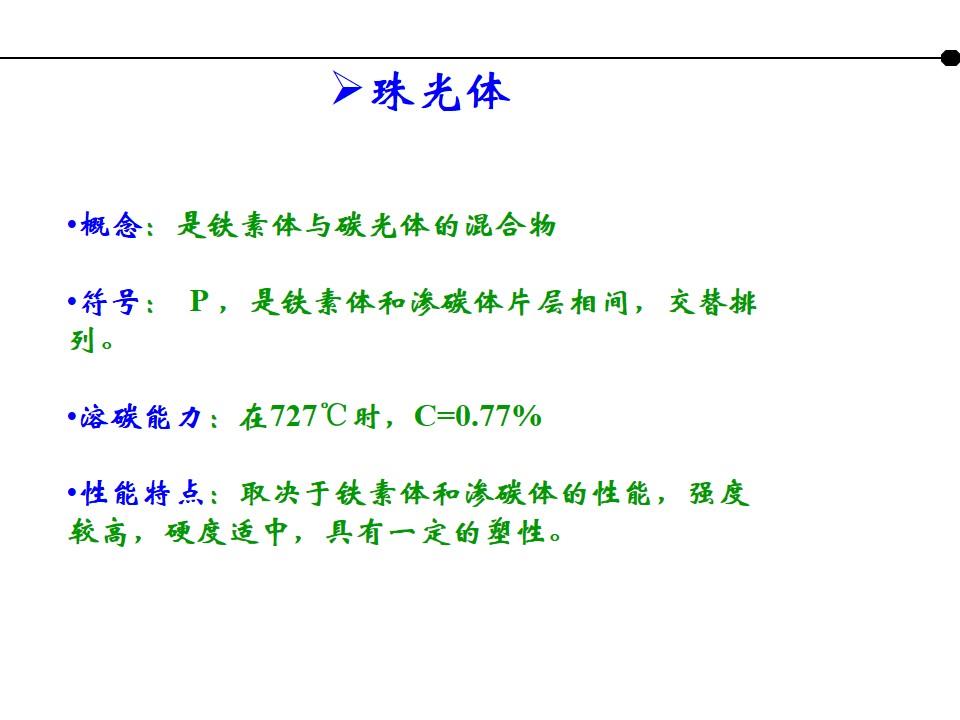 ➢珠光体

•概念：是铁素体与碳光体的混合物

•符号： P，是铁素体和渗碳体片层相间，交替排列。

•溶碳能力：在727℃时，C=0.77%

•性能特点：取决于铁素体和渗碳体的性能，强度较高，硬度适中，具有一定的塑性。